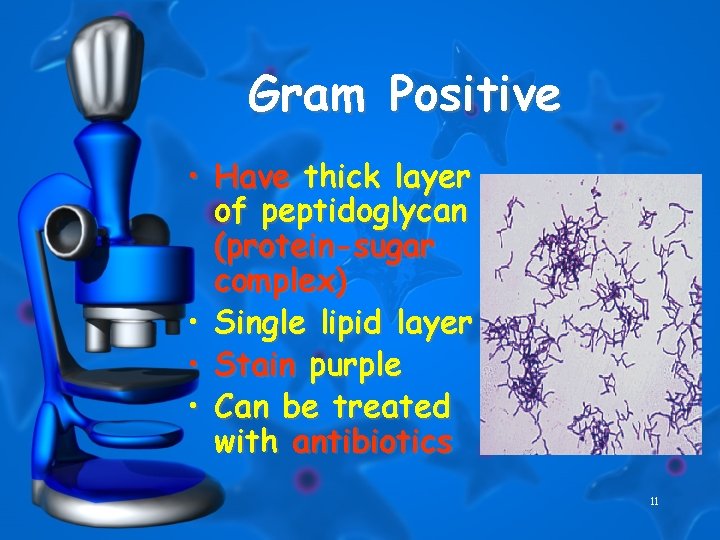 Gram Positive

• Have thick layer of peptidoglycan (protein-sugar complex)
• Single lipid layer
• Stain purple
• Can be treated with antibiotics

11